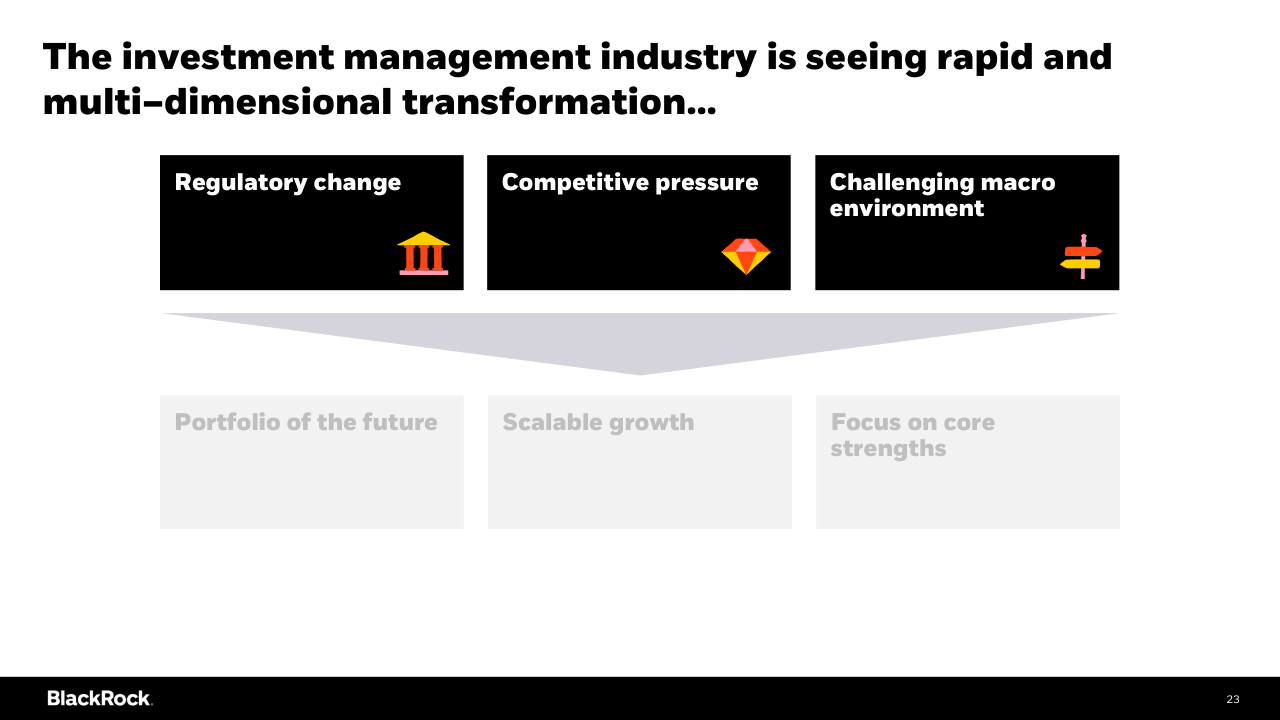 The investment management industry is seeing rapid and multi–dimensional transformation…

Regulatory change

Competitive pressure

Challenging macro environment

Portfolio of the future

Scalable growth

Focus on core strengths

BlackRock.

23